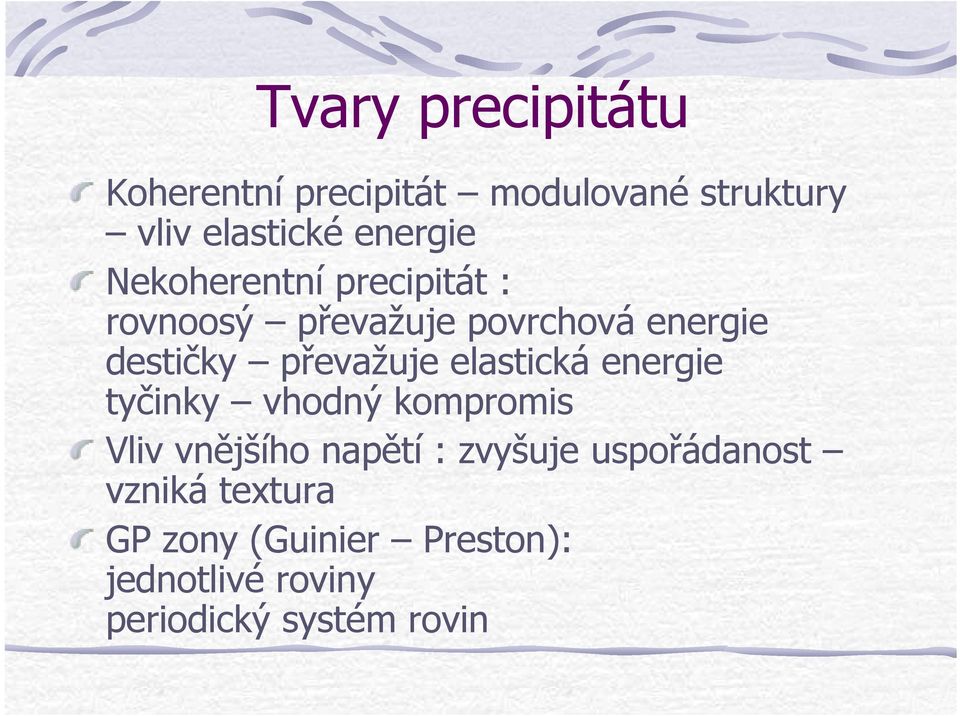 Tvary precipitátu

Koherentní precipitát – modulované struktury – vliv elastické energie

Nekoherentní precipitát :
rovnoosý – převažuje povrchová energie
destičky – převažuje elastická energie
tyčinky – vhodný kompromis

Vliv vnějšího napětí : zvyšuje uspořádanost – vzniká textura

GP zony (Guinier – Preston):
jednotlivé roviny
periodický systém rovin